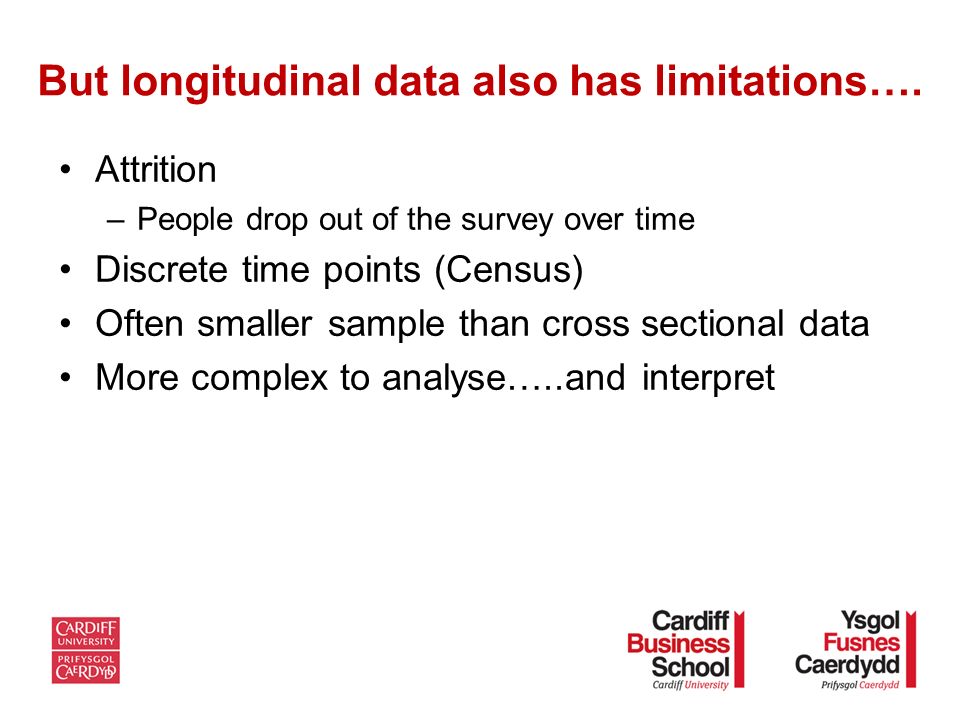 But longitudinal data also has limitations….

• Attrition
– People drop out of the survey over time
• Discrete time points (Census)
• Often smaller sample than cross sectional data
• More complex to analyse…..and interpret

CARDIFF UNIVERSITY
PRIFYSGOL CAERDYDD

Cardiff Business School
Cardiff University

Ysgol Fusnes Caerdydd
Prifysgol Caerdydd